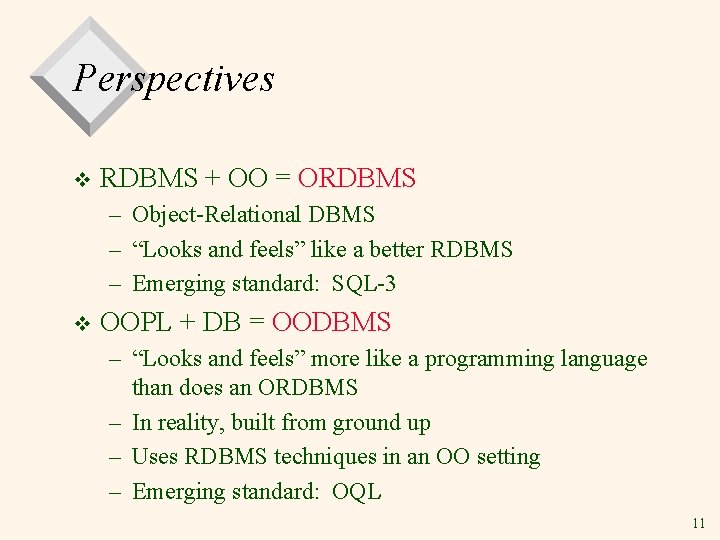 Perspectives

❖ RDBMS + OO = ORDBMS
– Object-Relational DBMS
– “Looks and feels” like a better RDBMS
– Emerging standard: SQL-3

❖ OOPL + DB = OODBMS
– “Looks and feels” more like a programming language than does an ORDBMS
– In reality, built from ground up
– Uses RDBMS techniques in an OO setting
– Emerging standard: OQL

11